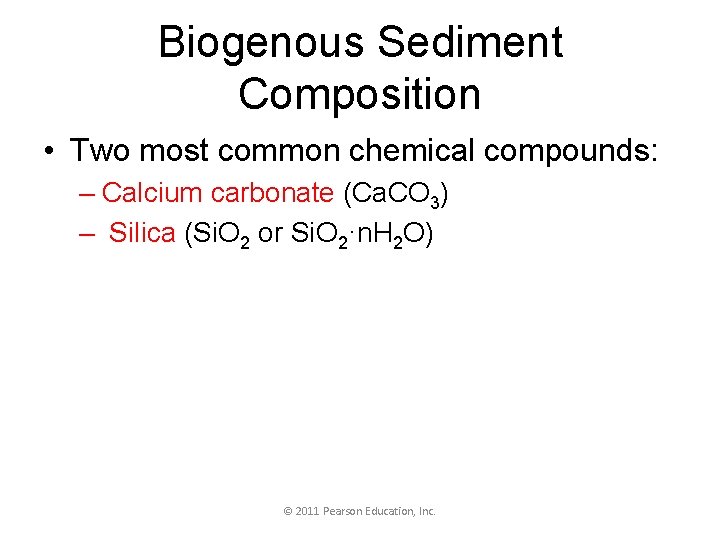 Biogenous Sediment Composition

• Two most common chemical compounds:

– Calcium carbonate ($CaCO_3$)

– Silica ($SiO_2$ or $SiO_2 \cdot nH_2O$)

© 2011 Pearson Education, Inc.